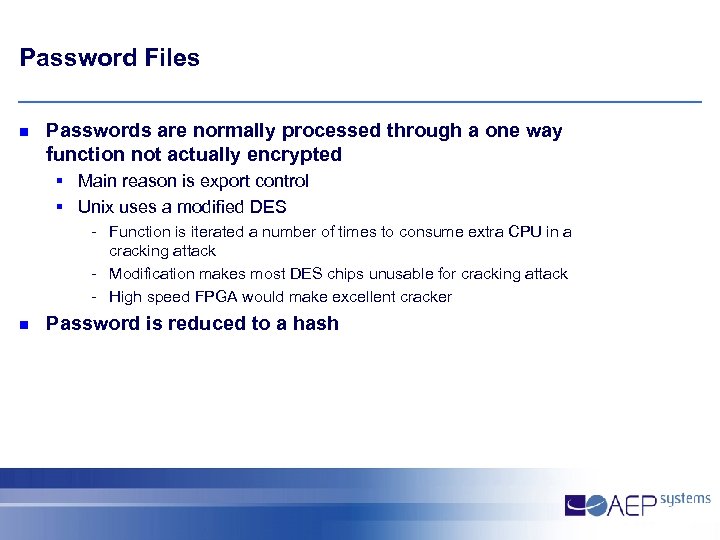 Password Files

- Passwords are normally processed through a one way function not actually encrypted
  - Main reason is export control
  - Unix uses a modified DES
    - Function is iterated a number of times to consume extra CPU in a cracking attack
    - Modification makes most DES chips unusable for cracking attack
    - High speed FPGA would make excellent cracker
- Password is reduced to a hash

AEP systems